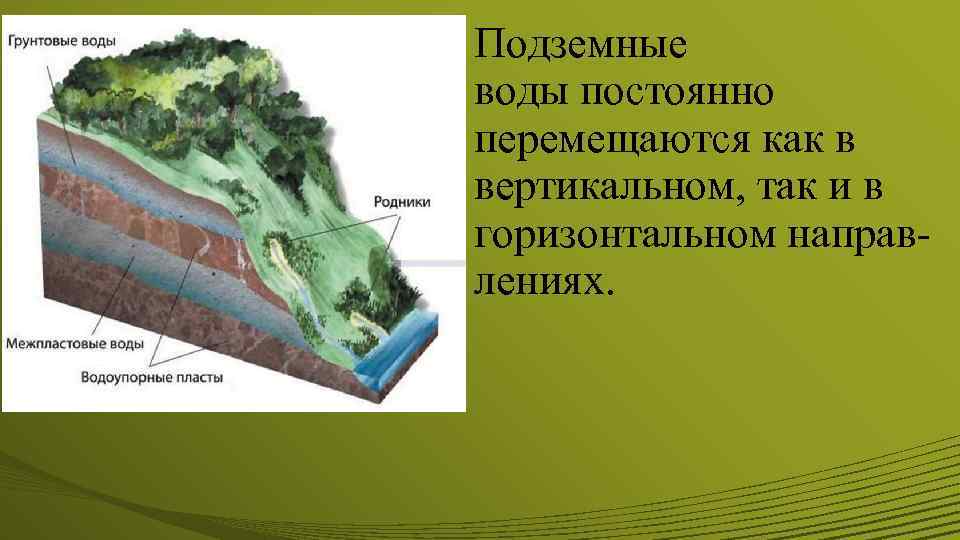 Грунтовые воды

Родники

Межпластовые воды

Водоупорные пласты

Подземные воды постоянно перемещаются как в вертикальном, так и в горизонтальном направлениях.